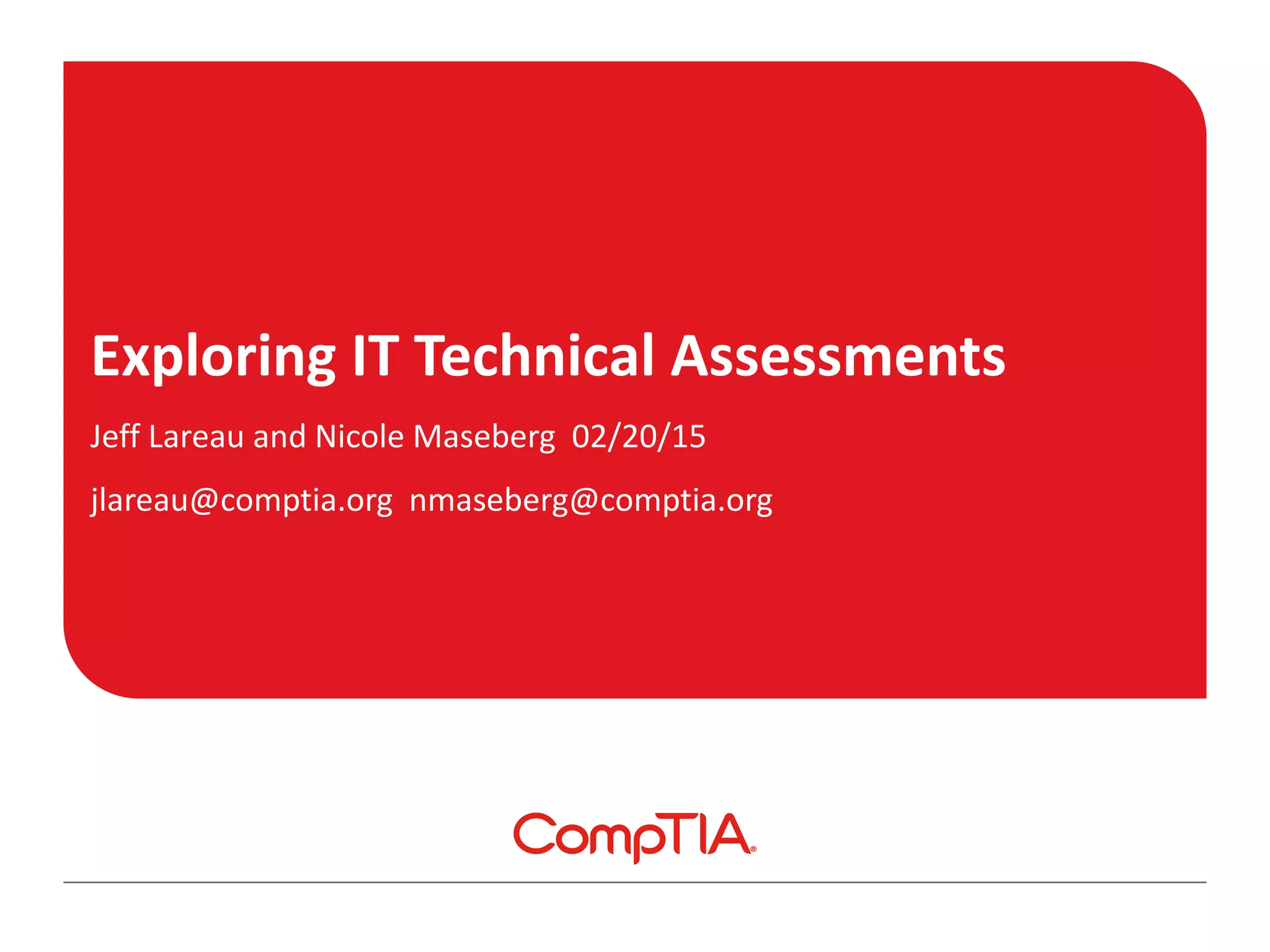 Exploring IT Technical Assessments

Jeff Lareau and Nicole Maseberg 02/20/15

jlareau@comptia.org nmaseberg@comptia.org

CompTIA®